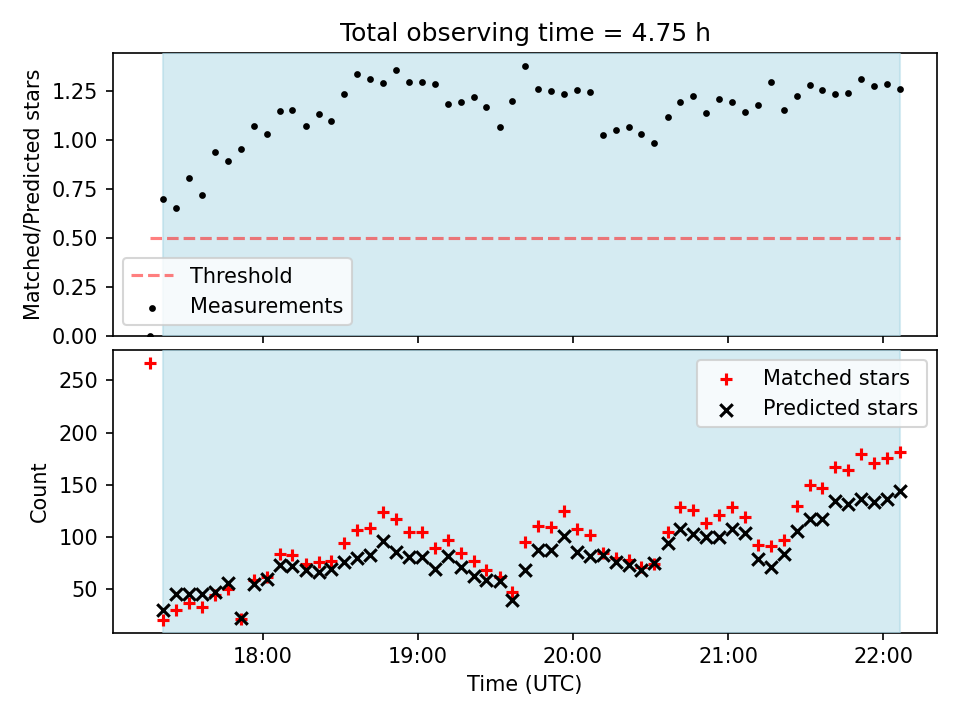 Total observing time = 4.75 h

Matched/Predicted stars

1.25
1.00
0.75
0.50
0.25
0.00

Threshold
Measurements

Count

250
200
150
100
50

Matched stars
Predicted stars

18:00
19:00
20:00
21:00
22:00

Time (UTC)